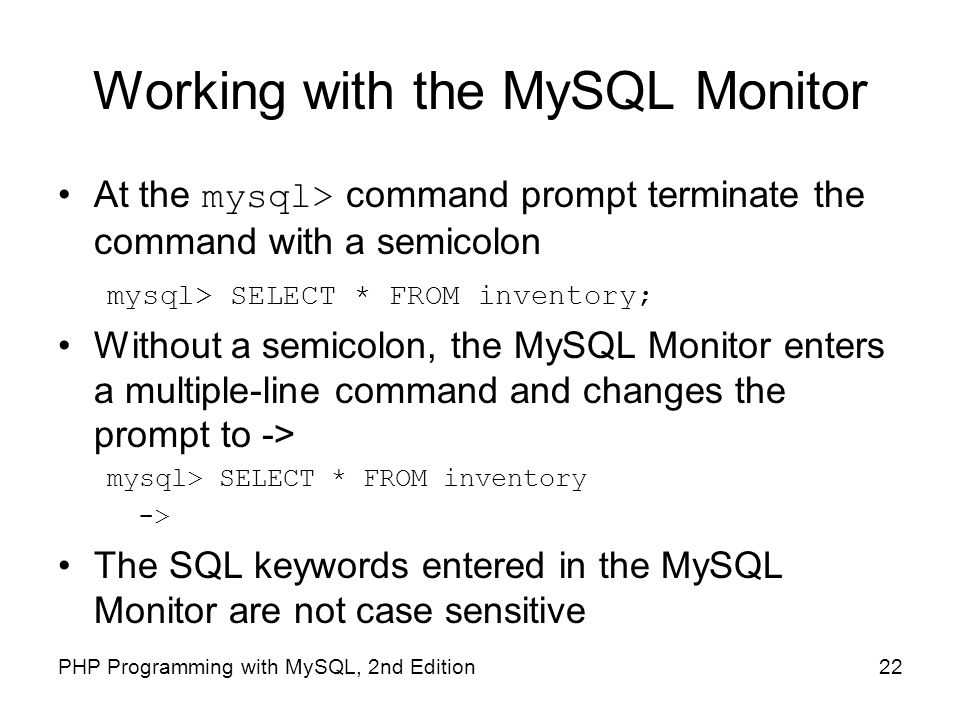 Working with the MySQL Monitor

• At the mysql> command prompt terminate the command with a semicolon

mysql> SELECT * FROM inventory;

• Without a semicolon, the MySQL Monitor enters a multiple-line command and changes the prompt to ->

mysql> SELECT * FROM inventory
->

• The SQL keywords entered in the MySQL Monitor are not case sensitive

PHP Programming with MySQL, 2nd Edition

22